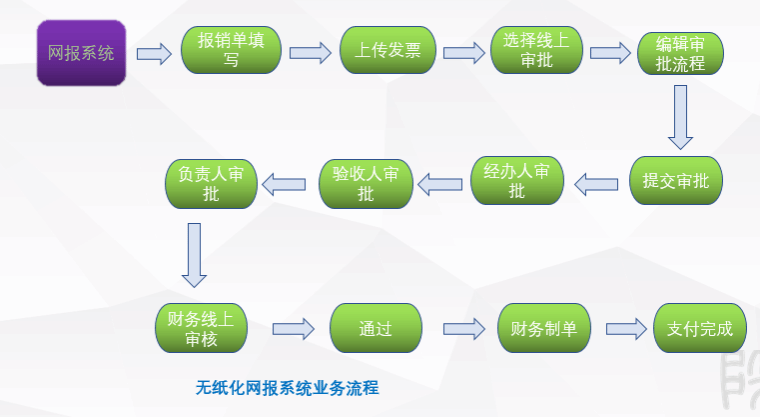 网报系统

报销单填写

上传发票

选择线上审批

编辑审批流程

提交审批

经办人审批

验收人审批

负责人审批

财务线上审核

通过

财务制单

支付完成

无纸化网报系统业务流程